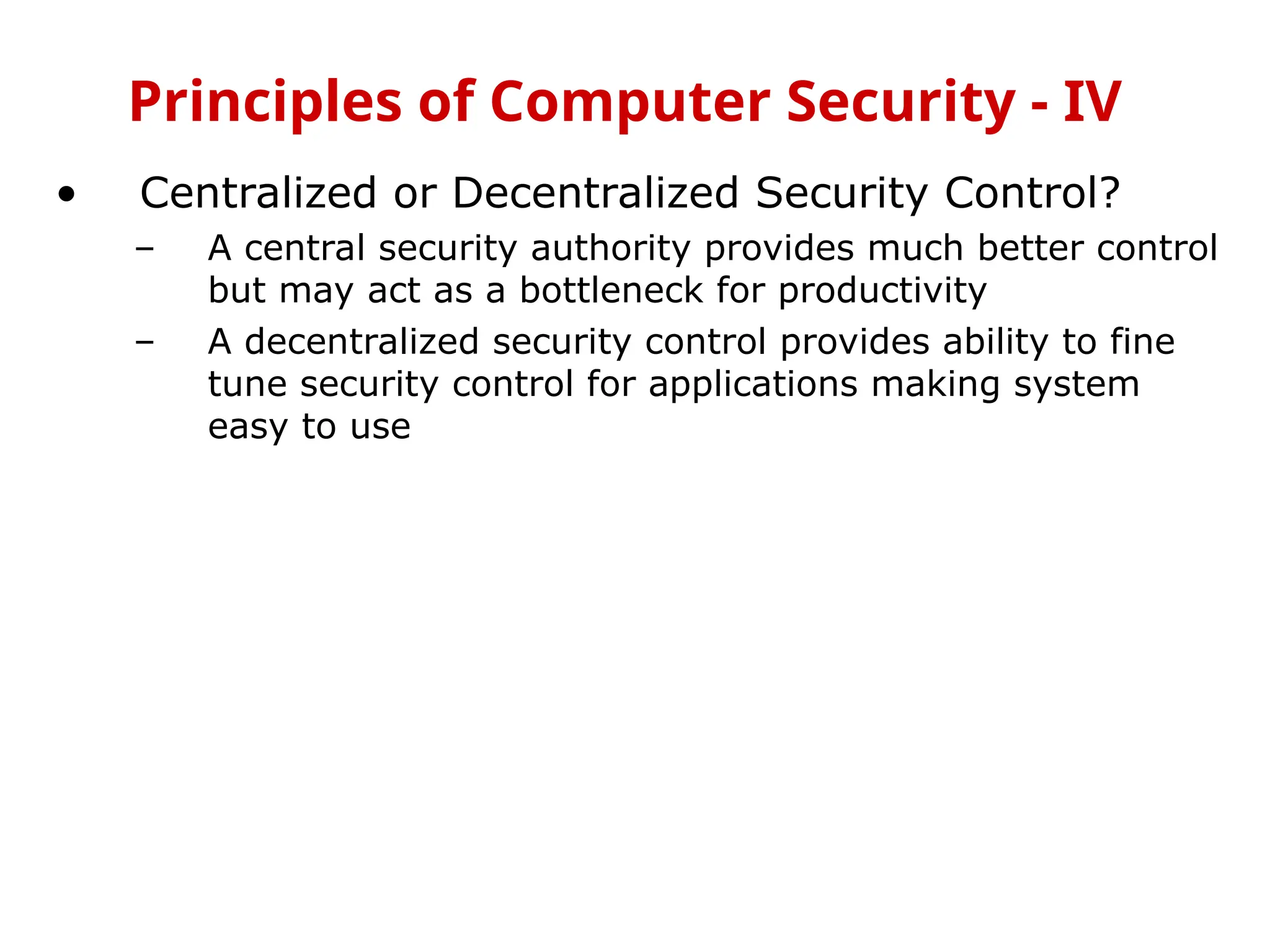 Principles of Computer Security - IV

• Centralized or Decentralized Security Control?

– A central security authority provides much better control but may act as a bottleneck for productivity

– A decentralized security control provides ability to fine tune security control for applications making system easy to use